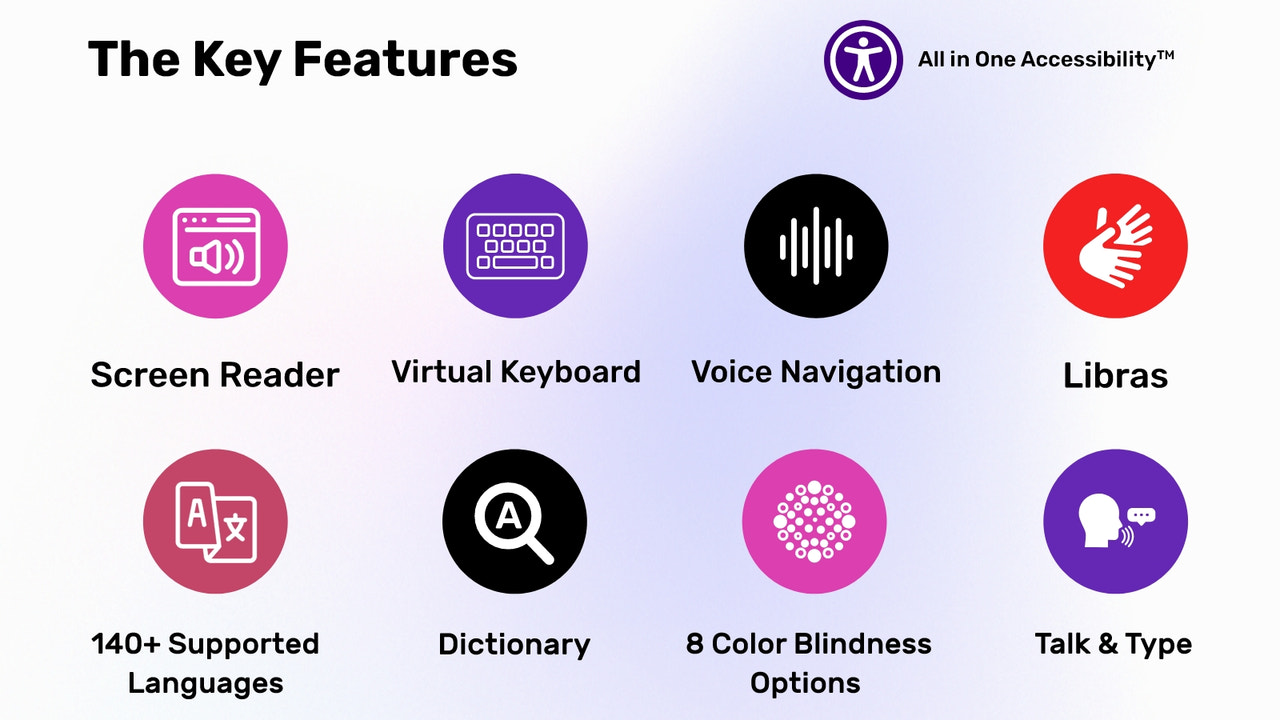 The Key Features

All in One Accessibility™

Screen Reader

Virtual Keyboard

Voice Navigation

Libras

A 文

140+ Supported Languages

A

Dictionary

8 Color Blindness Options

Talk & Type